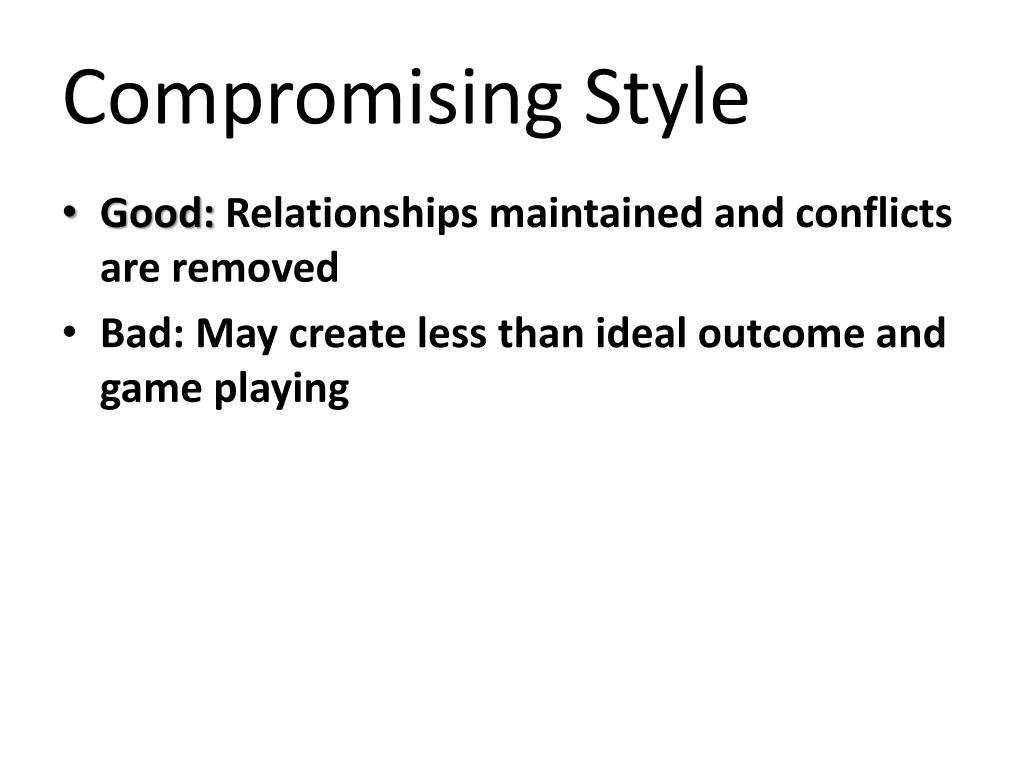 Compromising Style

• Good: Relationships maintained and conflicts are removed
• Bad: May create less than ideal outcome and game playing